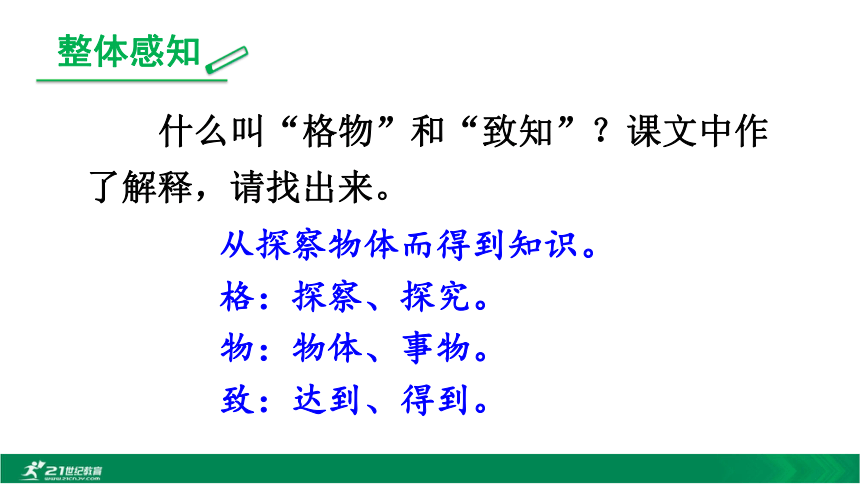 整体感知

什么叫“格物”和“致知”？课文中作了解释，请找出来。

从探察物体而得到知识。
格：探察、探究。
物：物体、事物。
致：达到、得到。

21世纪教育
www.21cnjy.com